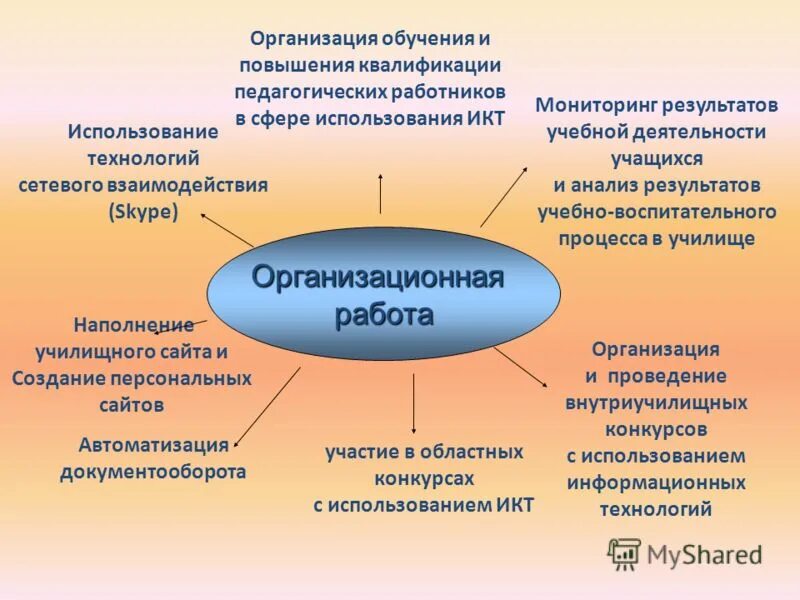 Организация обучения и повышения квалификации педагогических работников в сфере использования ИКТ

Использование технологий сетевого взаимодействия (Skype)

Мониторинг результатов учебной деятельности учащихся и анализ результатов учебно-воспитательного процесса в училище

Организационная работа

Наполнение училищного сайта и Создание персональных сайтов

Автоматизация документооборота

участие в областных конкурсах с использованием ИКТ

Организация и проведение внутриучилищных конкурсов с использованием информационных технологий

MyShared